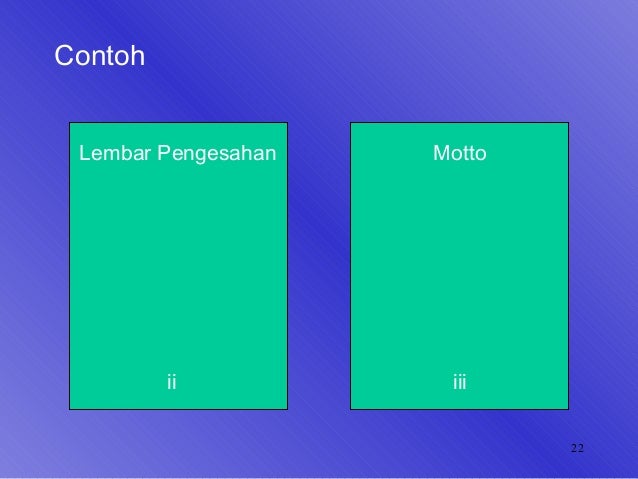 Contoh

Lembar Pengesahan

ii

Motto

iii

22